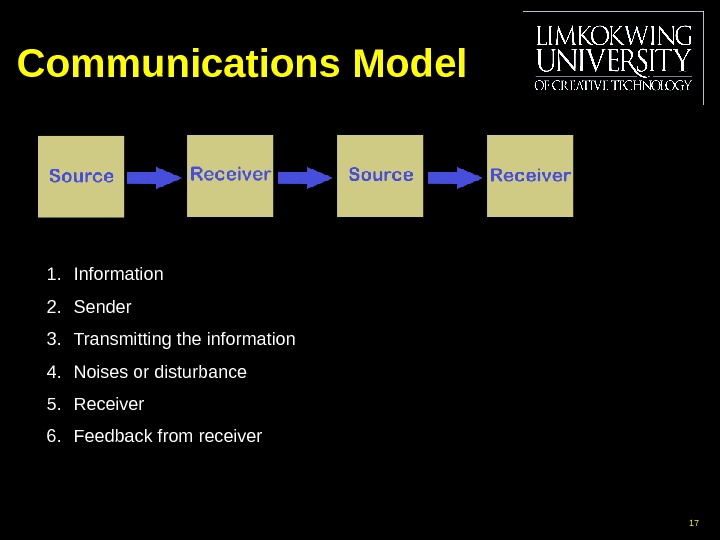 Communications Model

LIMKOKWING UNIVERSITY OF CREATIVE TECHNOLOGY

Source

Receiver

Source

Receiver

1. Information
2. Sender
3. Transmitting the information
4. Noises or disturbance
5. Receiver
6. Feedback from receiver

17